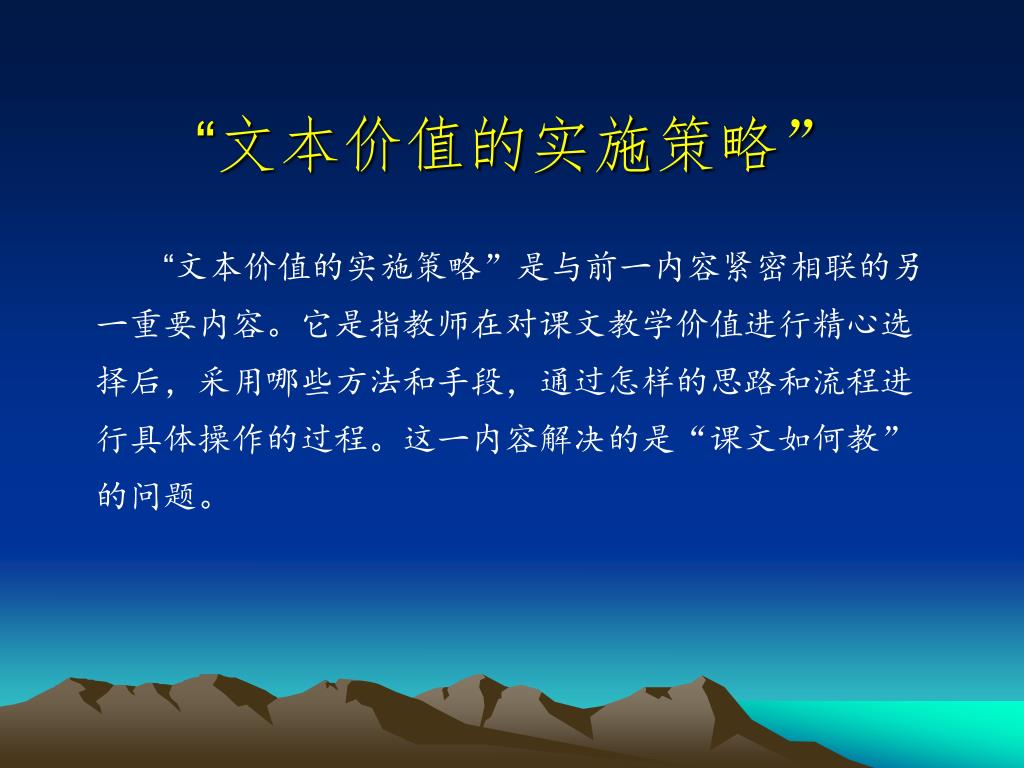 “文本价值的实施策略”

“文本价值的实施策略”是与前一内容紧密相联的另一重要内容。它是指教师在对课文教学价值进行精心选择后，采用哪些方法和手段，通过怎样的思路和流程进行具体操作的过程。这一内容解决的是“课文如何教”的问题。